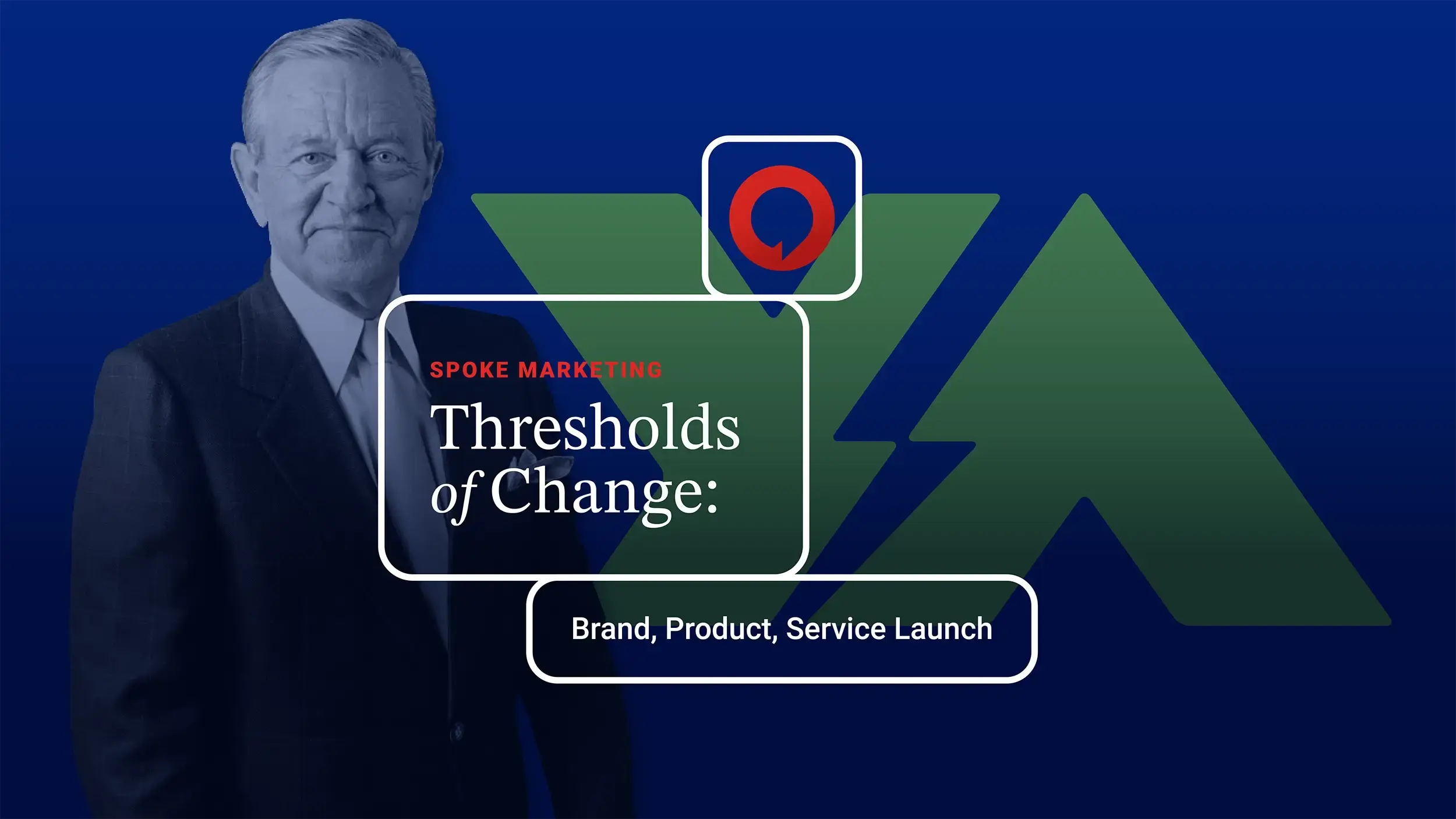 SPOKE MARKETING

Thresholds of Change:

Brand, Product, Service Launch